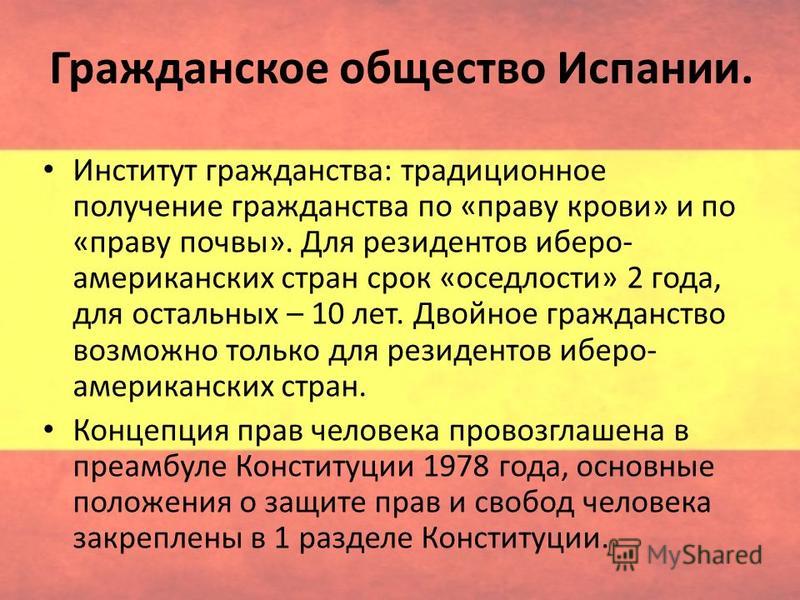 Гражданское общество Испании.

• Институт гражданства: традиционное получение гражданства по «праву крови» и по «праву почвы». Для резидентов иберо-американских стран срок «оседлости» 2 года, для остальных – 10 лет. Двойное гражданство возможно только для резидентов иберо-американских стран.

• Концепция прав человека провозглашена в преамбуле Конституции 1978 года, основные положения о защите прав и свобод человека закреплены в 1 разделе Конституции.

MyShared